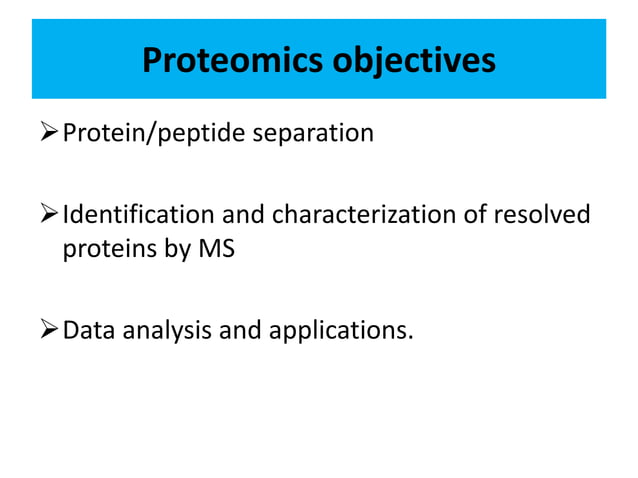 Proteomics objectives

➢ Protein/peptide separation

➢ Identification and characterization of resolved proteins by MS

➢ Data analysis and applications.